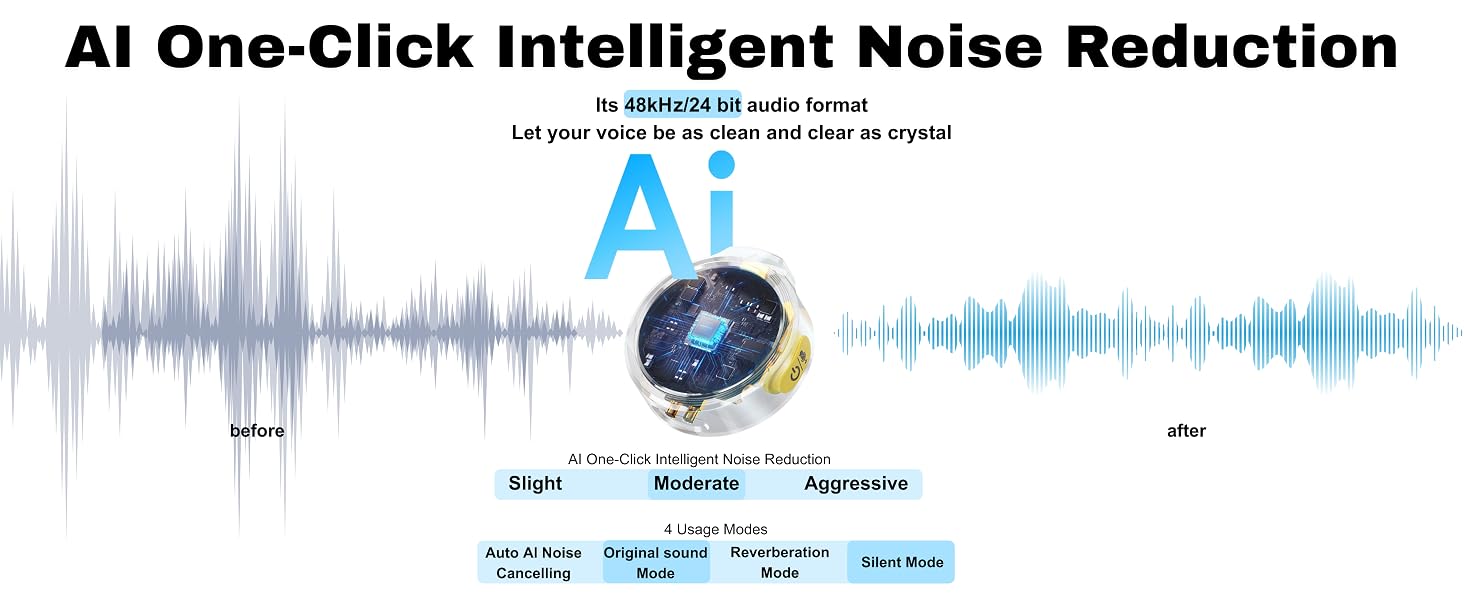 AI One-Click Intelligent Noise Reduction

Its 48kHz/24 bit audio format
Let your voice be as clean and clear as crystal

Ai

before

after

AI One-Click Intelligent Noise Reduction

Slight Moderate Aggressive

4 Usage Modes

Auto AI Noise Cancelling
Original sound Mode
Reverberation Mode
Silent Mode